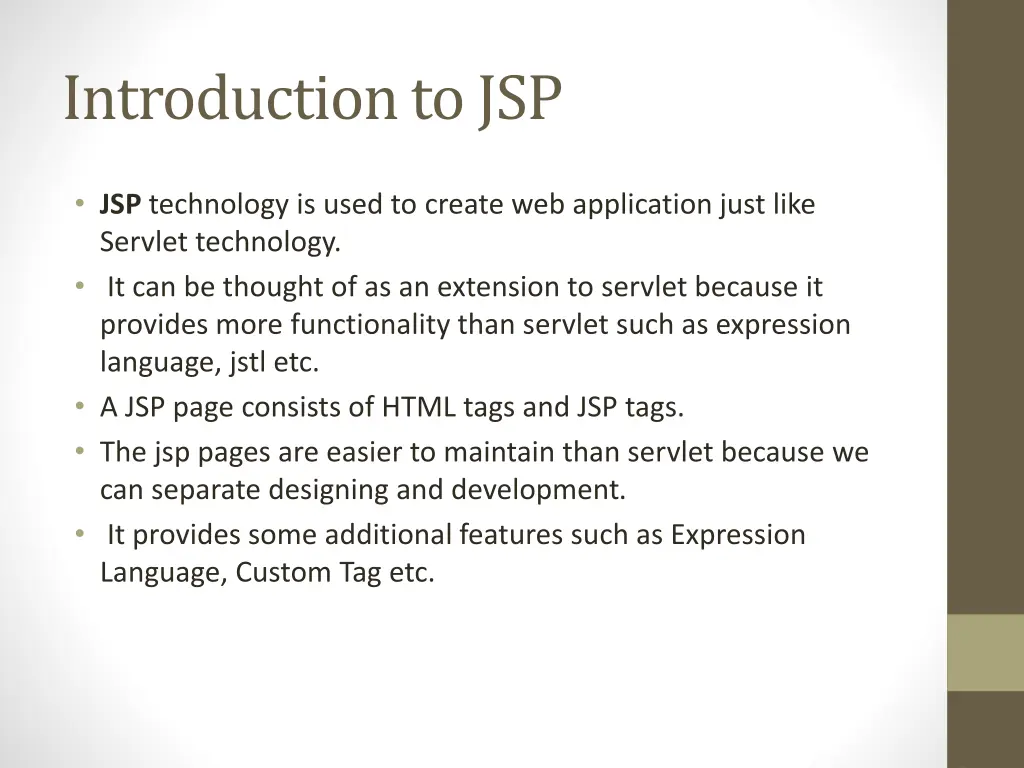 Introduction to JSP

• JSP technology is used to create web application just like Servlet technology.
• It can be thought of as an extension to servlet because it provides more functionality than servlet such as expression language, jstl etc.
• A JSP page consists of HTML tags and JSP tags.
• The jsp pages are easier to maintain than servlet because we can separate designing and development.
• It provides some additional features such as Expression Language, Custom Tag etc.